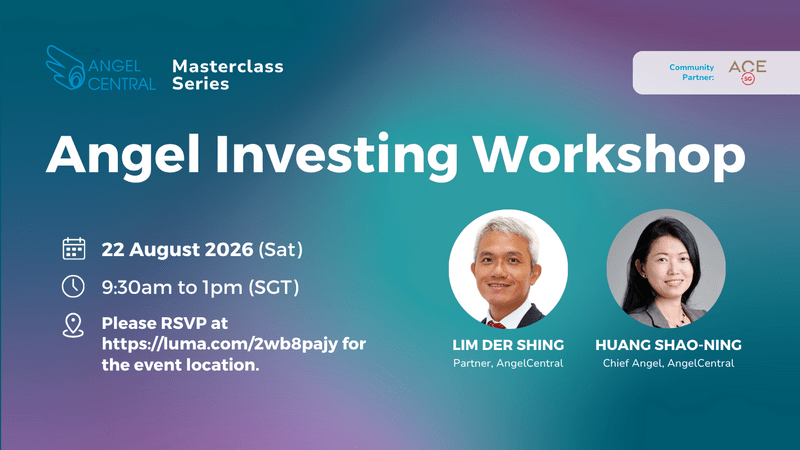 ANGEL CENTRAL Masterclass Series

Community Partner: ACE SG

Angel Investing Workshop

22 August 2026 (Sat)

9:30am to 1pm (SGT)

Please RSVP at https://luma.com/2wb8pajy for the event location.

LIM DER SHING
Partner, AngelCentral

HUANG SHAO-NING
Chief Angel, AngelCentral